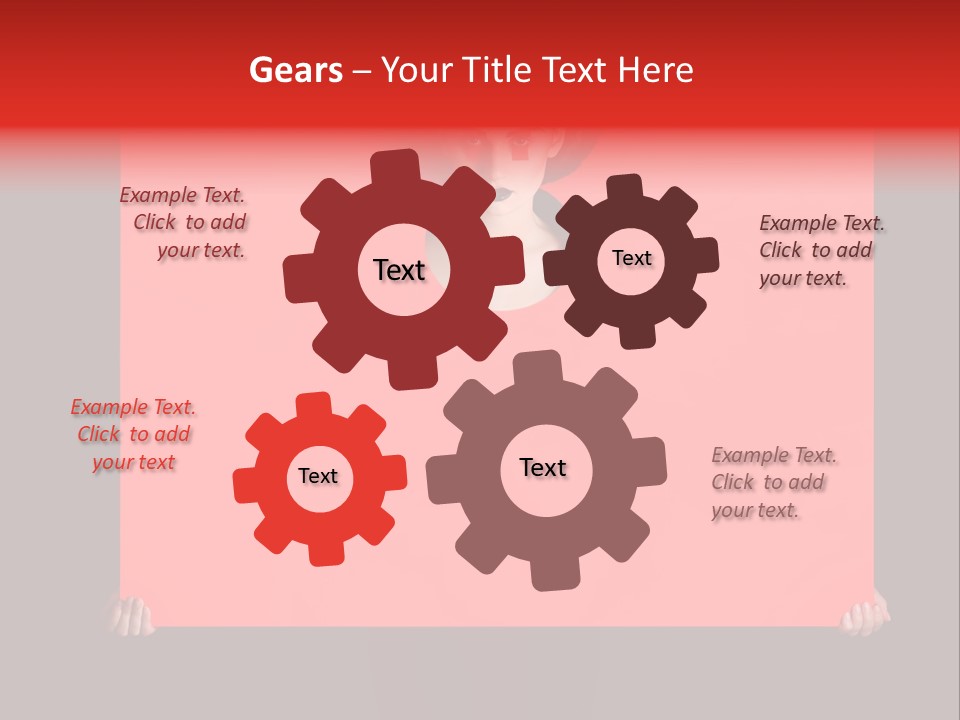 Gears – Your Title Text Here

Example Text. Click to add your text.

Text

Text

Example Text. Click to add your text.

Example Text. Click to add your text

Text

Text

Example Text. Click to add your text.